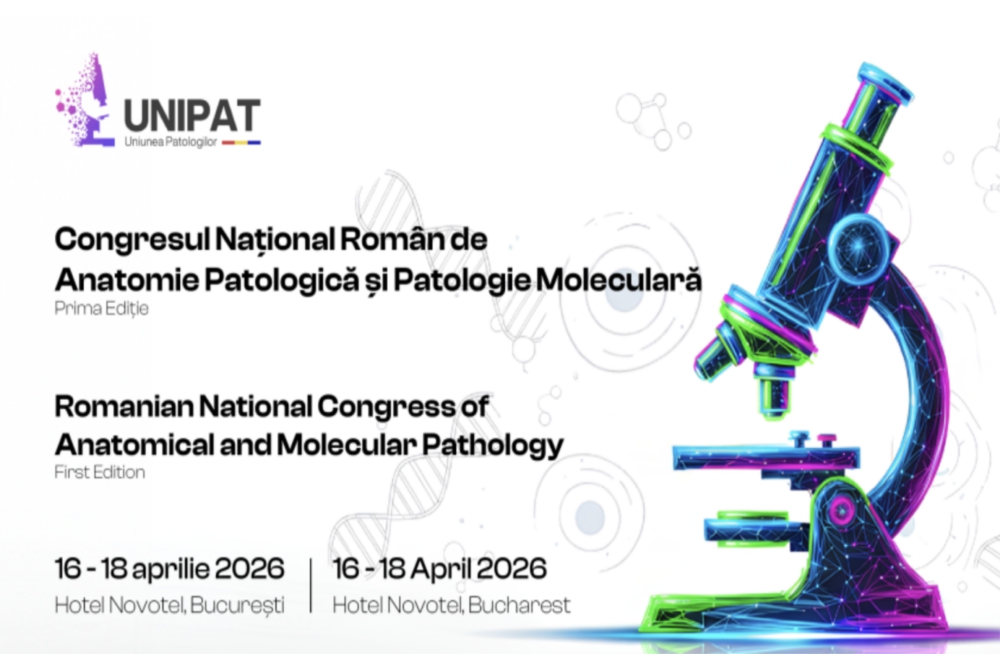 UNIPAT
Uniunea Patologilor

Congresul Național Român de Anatomie Patologică și Patologie Moleculară
Prima Ediție

Romanian National Congress of Anatomical and Molecular Pathology
First Edition

16 - 18 aprilie 2026
Hotel Novotel, București

16 - 18 April 2026
Hotel Novotel, Bucharest